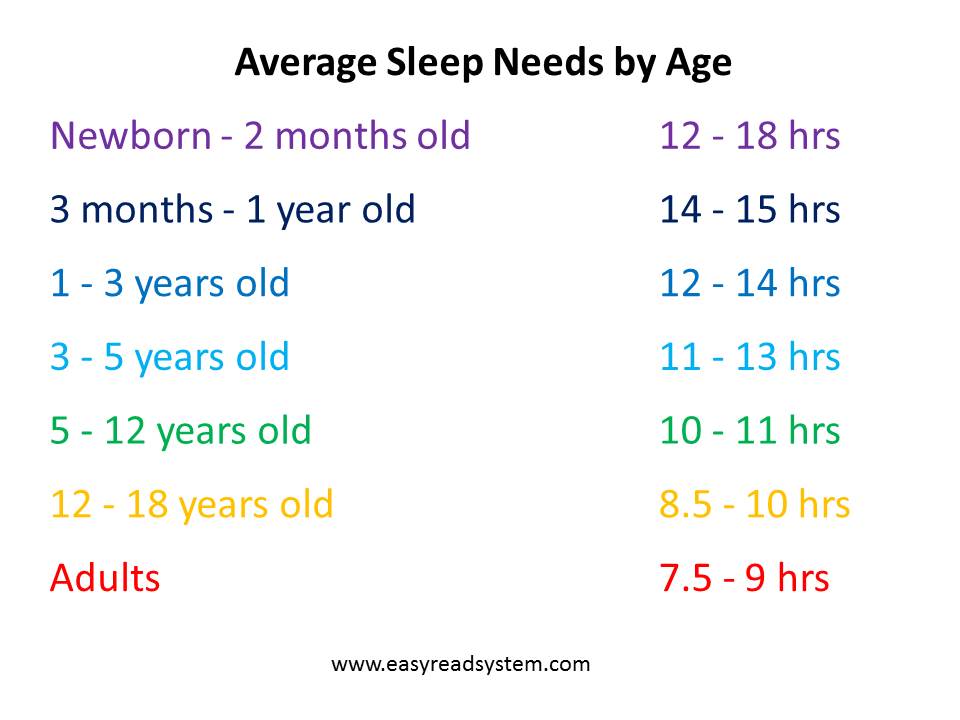 Average Sleep Needs by Age

| | |
|---|---|
| Newborn - 2 months old | 12 - 18 hrs |
| 3 months - 1 year old | 14 - 15 hrs |
| 1 - 3 years old | 12 - 14 hrs |
| 3 - 5 years old | 11 - 13 hrs |
| 5 - 12 years old | 10 - 11 hrs |
| 12 - 18 years old | 8.5 - 10 hrs |
| Adults | 7.5 - 9 hrs |

www.easyreadsystem.com